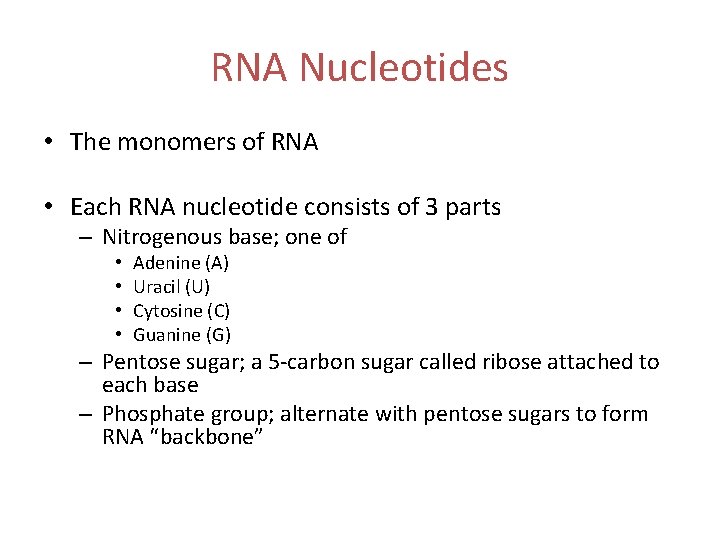 RNA Nucleotides

• The monomers of RNA

• Each RNA nucleotide consists of 3 parts
– Nitrogenous base; one of
• Adenine (A)
• Uracil (U)
• Cytosine (C)
• Guanine (G)
– Pentose sugar; a 5-carbon sugar called ribose attached to each base
– Phosphate group; alternate with pentose sugars to form RNA “backbone”